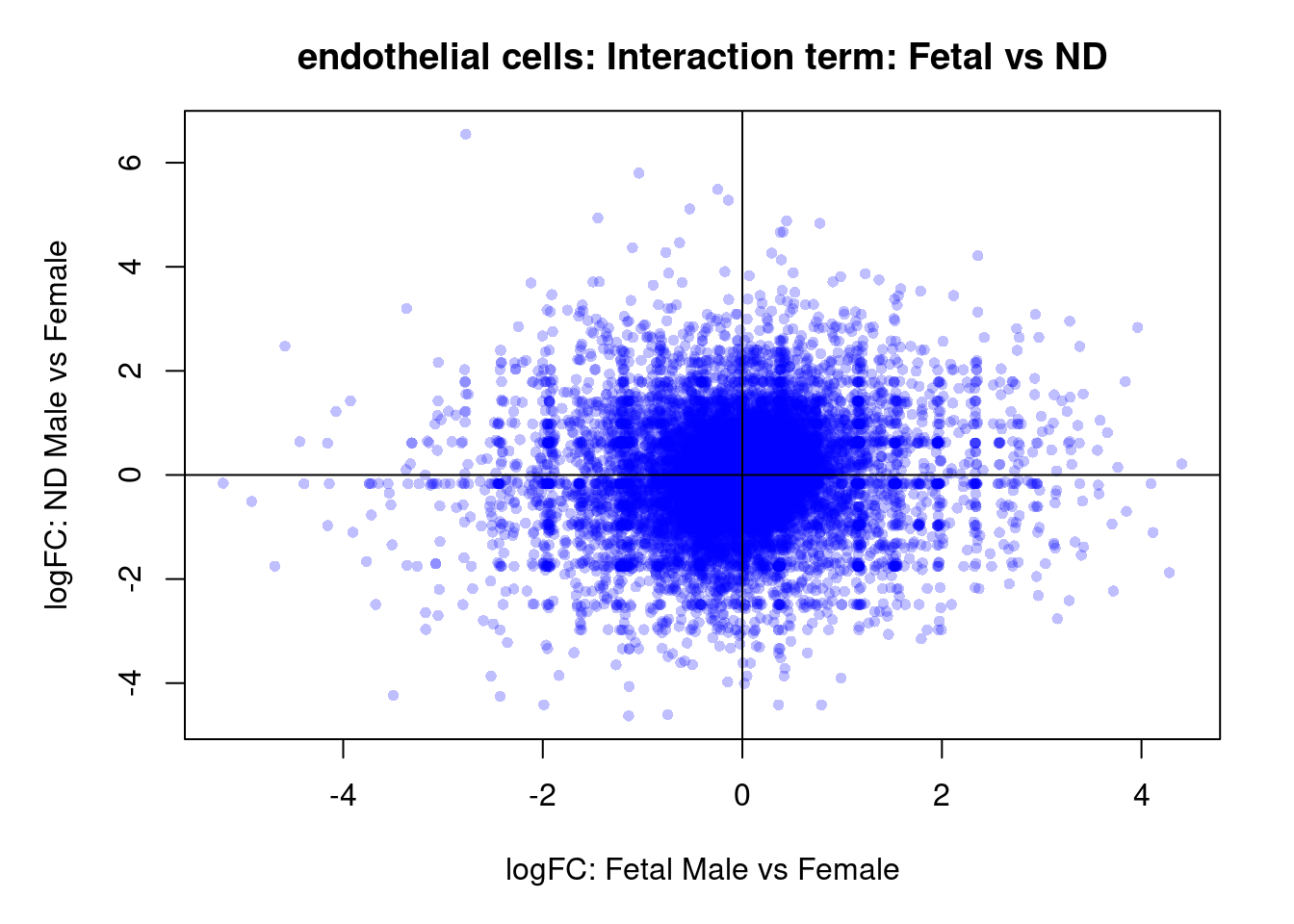 endothelial cells: Interaction term: Fetal vs ND

logFC: ND Male vs Female

6
4
2
0
-2
-4

-4
-2
0
2
4

logFC: Fetal Male vs Female